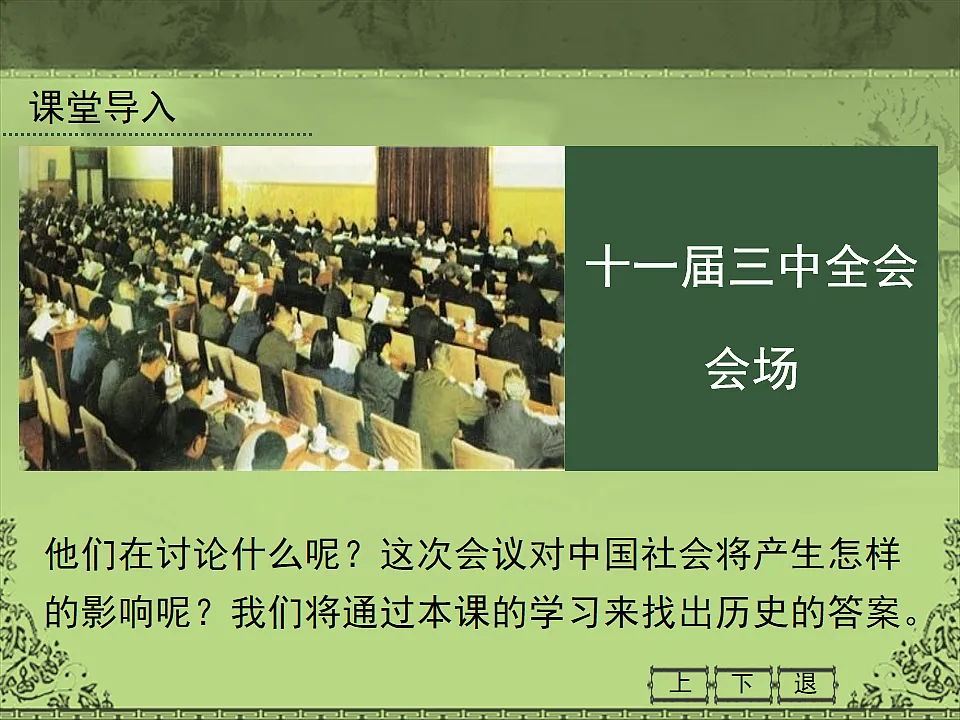 课堂导入

十一届三中全会

会场

他们在讨论什么呢？这次会议对中国社会将产生怎样的影响呢？我们将通过本课的学习来找出历史的答案。

上 下 退